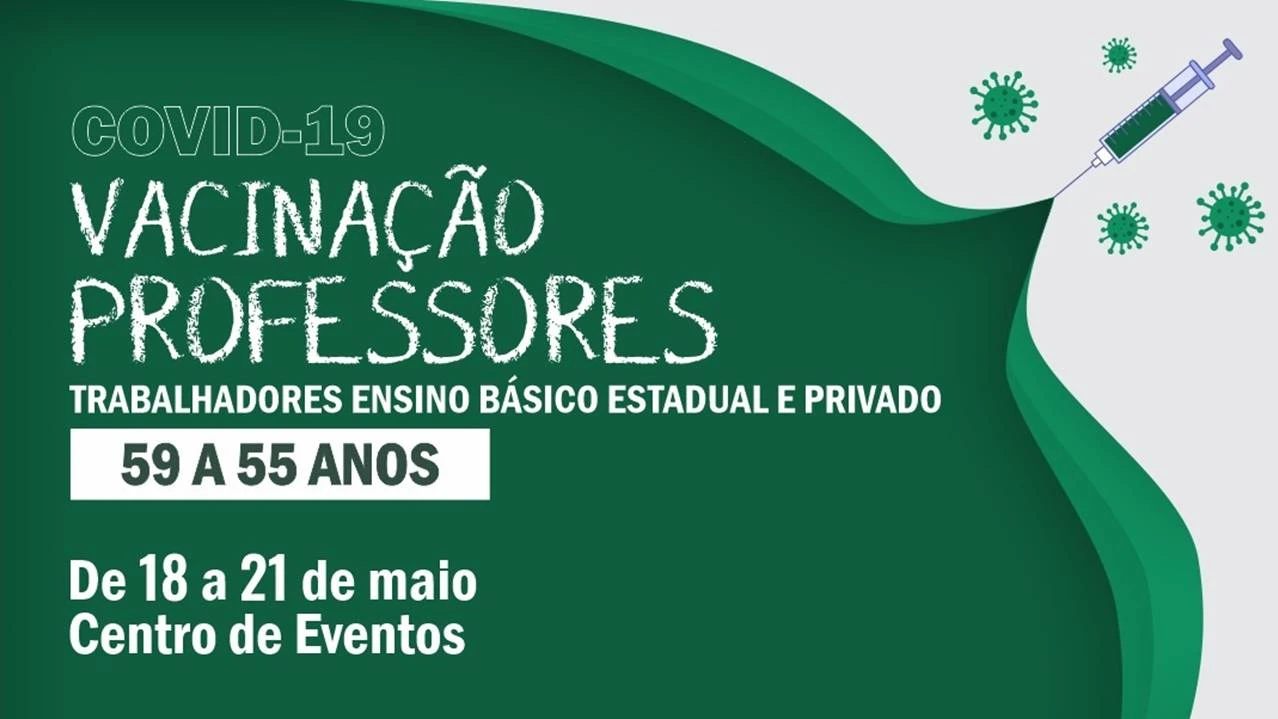 COVID-19
VACINAÇÃO
PROFESSORES
TRABALHADORES ENSINO BÁSICO ESTADUAL E PRIVADO
59 A 55 ANOS

De 18 a 21 de maio
Centro de Eventos